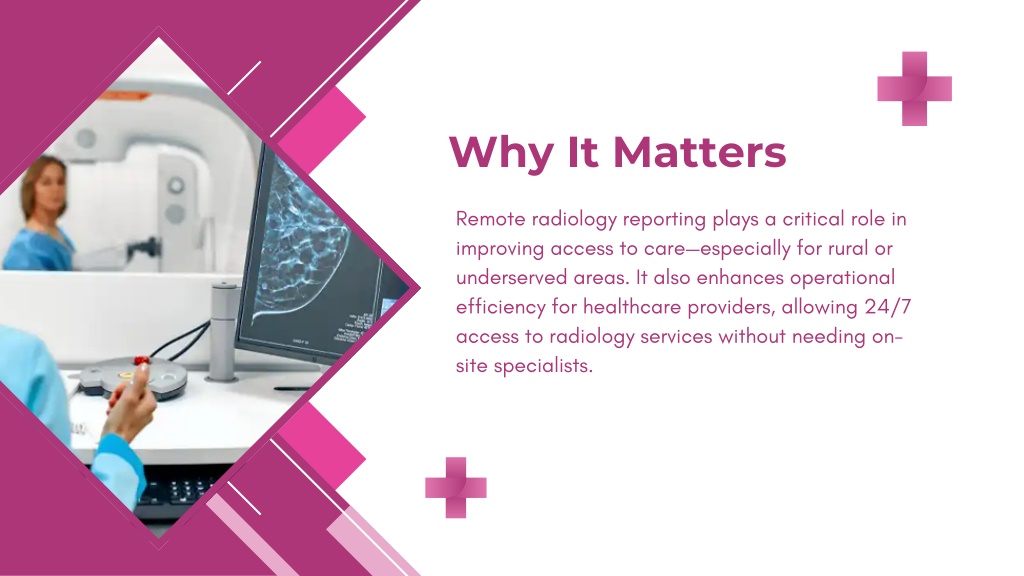 Why It Matters

Remote radiology reporting plays a critical role in improving access to care—especially for rural or underserved areas. It also enhances operational efficiency for healthcare providers, allowing 24/7 access to radiology services without needing on-site specialists.